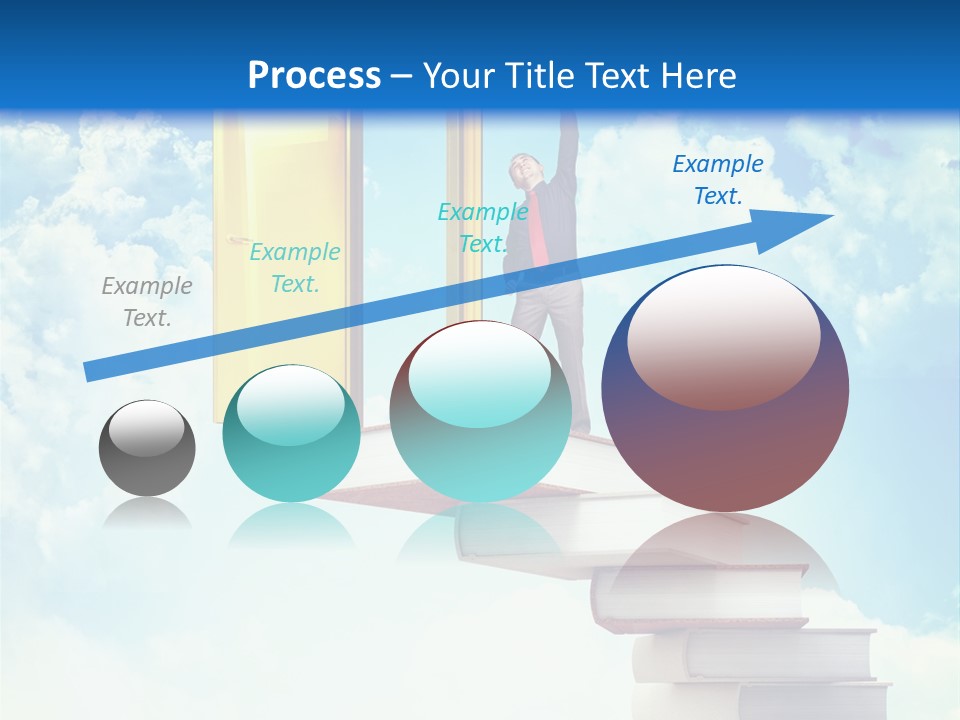 Process – Your Title Text Here

Example Text.

Example Text.

Example Text.

Example Text.